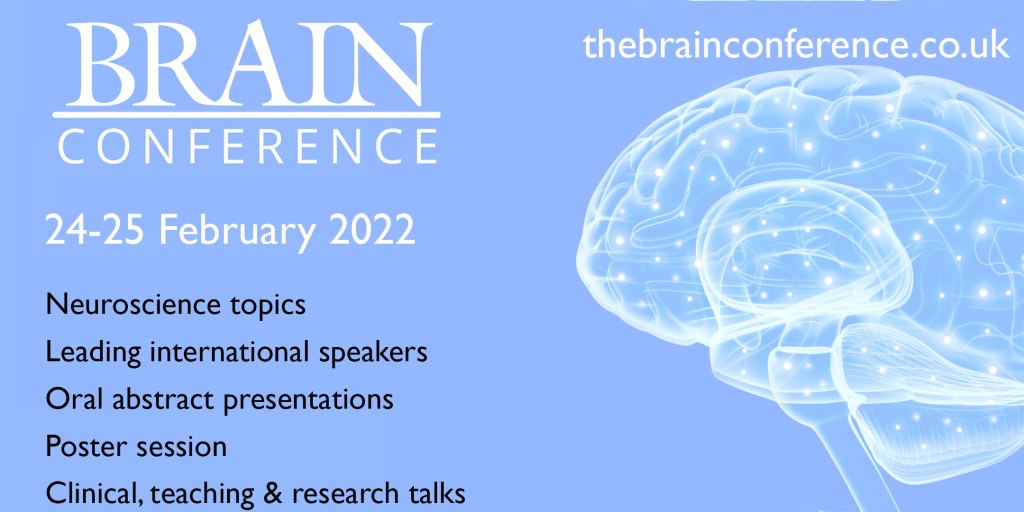 BRAIN
CONFERENCE

thebrainconference.co.uk

24-25 February 2022

Neuroscience topics
Leading international speakers
Oral abstract presentations
Poster session
Clinical, teaching & research talks